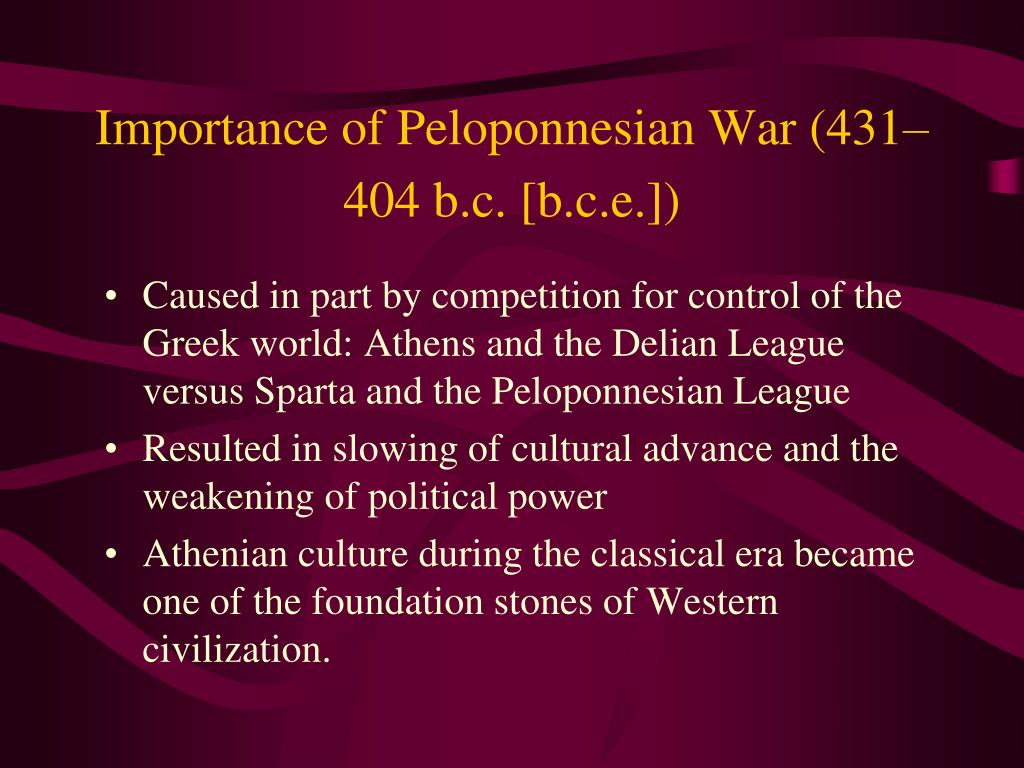 Importance of Peloponnesian War (431–404 b.c. [b.c.e.])

• Caused in part by competition for control of the Greek world: Athens and the Delian League versus Sparta and the Peloponnesian League
• Resulted in slowing of cultural advance and the weakening of political power
• Athenian culture during the classical era became one of the foundation stones of Western civilization.